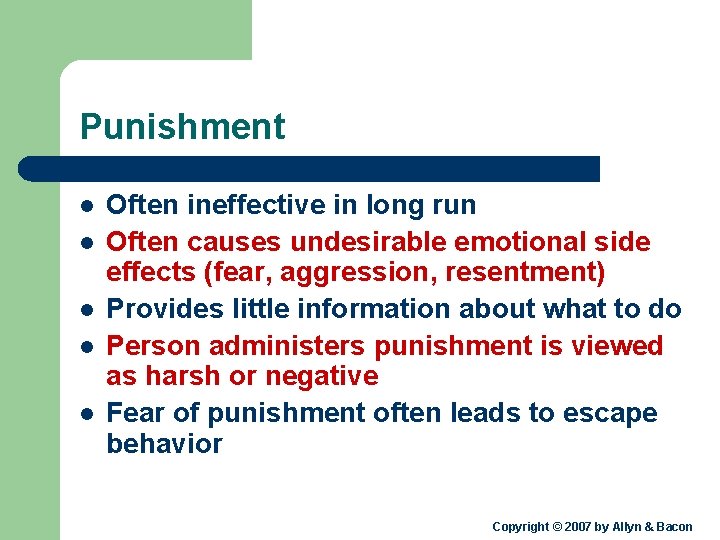 Punishment

- Often ineffective in long run
- Often causes undesirable emotional side effects (fear, aggression, resentment)
- Provides little information about what to do
- Person administers punishment is viewed as harsh or negative
- Fear of punishment often leads to escape behavior

Copyright © 2007 by Allyn & Bacon